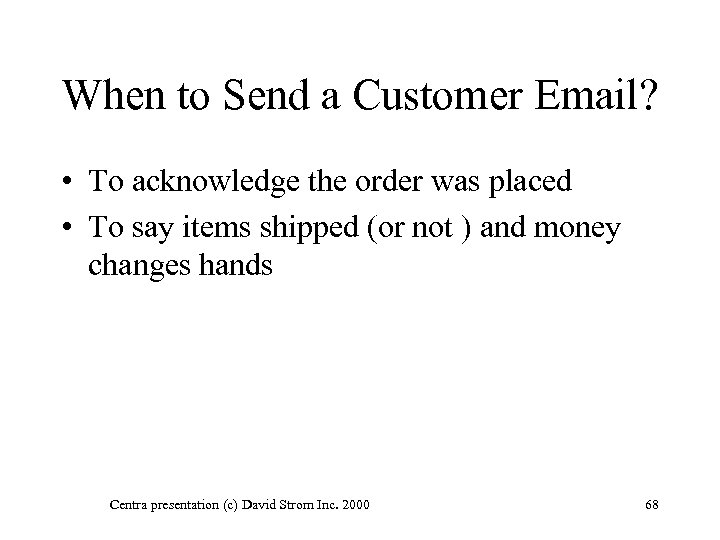 When to Send a Customer Email?

• To acknowledge the order was placed
• To say items shipped (or not ) and money changes hands

Centra presentation (c) David Strom Inc. 2000

68